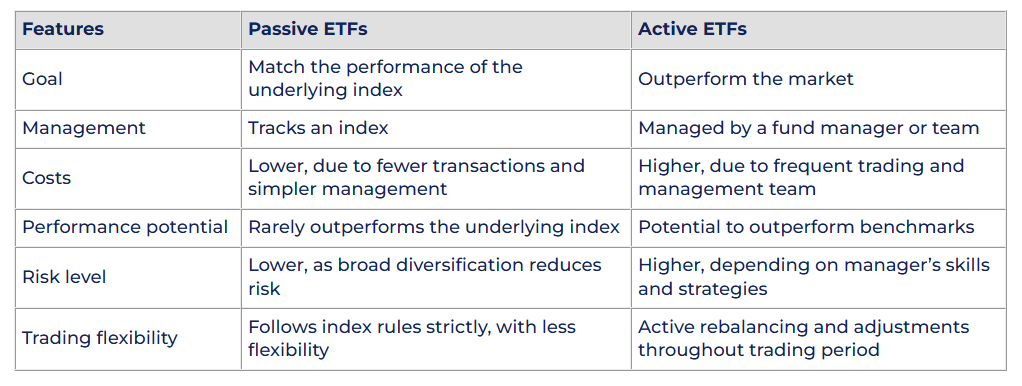 | Features | Passive ETFs | Active ETFs |
|---|---|---|
| Goal | Match the performance of the underlying index | Outperform the market |
| Management | Tracks an index | Managed by a fund manager or team |
| Costs | Lower, due to fewer transactions and simpler management | Higher, due to frequent trading and management team |
| Performance potential | Rarely outperforms the underlying index | Potential to outperform benchmarks |
| Risk level | Lower, as broad diversification reduces risk | Higher, depending on manager's skills and strategies |
| Trading flexibility | Follows index rules strictly, with less flexibility | Active rebalancing and adjustments throughout trading period |